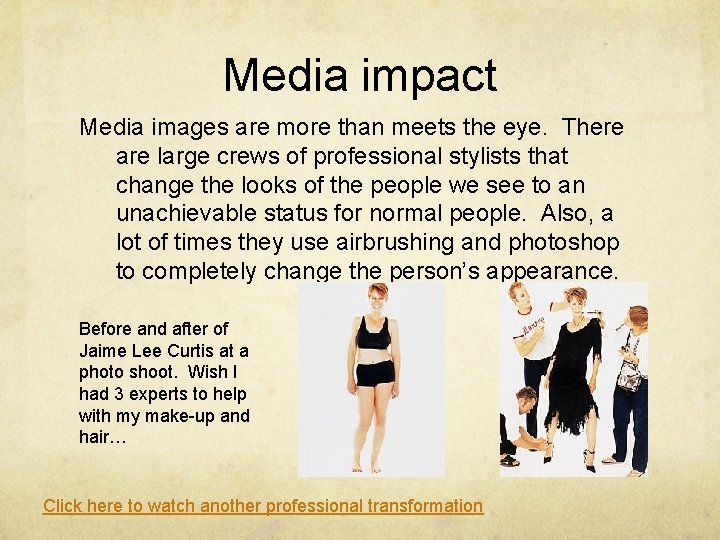 Media impact

Media images are more than meets the eye. There are large crews of professional stylists that change the looks of the people we see to an unachievable status for normal people. Also, a lot of times they use airbrushing and photoshop to completely change the person's appearance.

Before and after of Jaime Lee Curtis at a photo shoot. Wish I had 3 experts to help with my make-up and hair…

Click here to watch another professional transformation